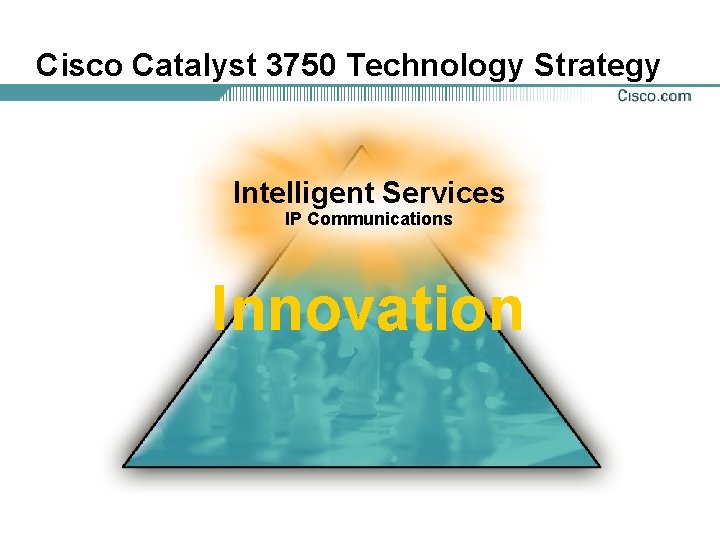 Cisco Catalyst 3750 Technology Strategy

Cisco.com

Intelligent Services
IP Communications

Innovation